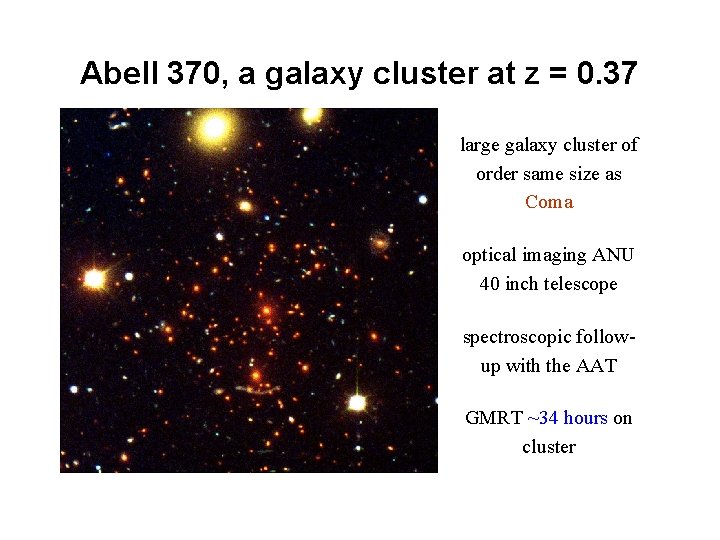 Abell 370, a galaxy cluster at z = 0.37

large galaxy cluster of order same size as Coma

optical imaging ANU 40 inch telescope

spectroscopic follow-up with the AAT

GMRT ~34 hours on cluster